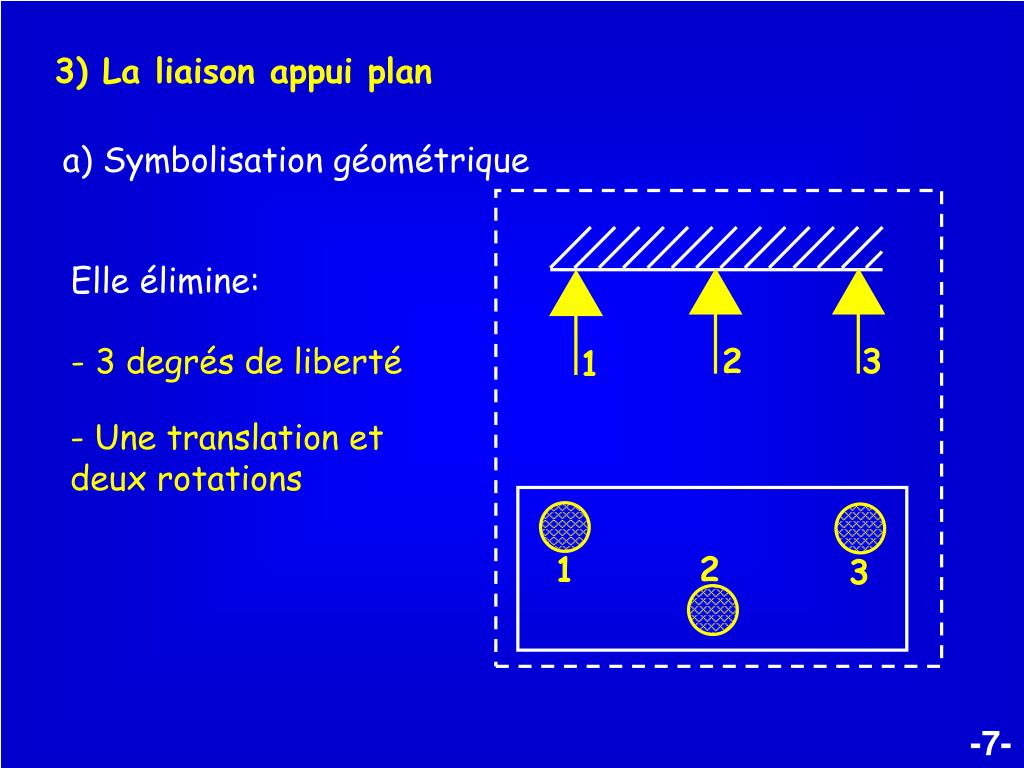 3) La liaison appui plan

a) Symbolisation géométrique

Elle élimine:

- 3 degrés de liberté

- Une translation et deux rotations

1
2
3

1
2
3

-7-